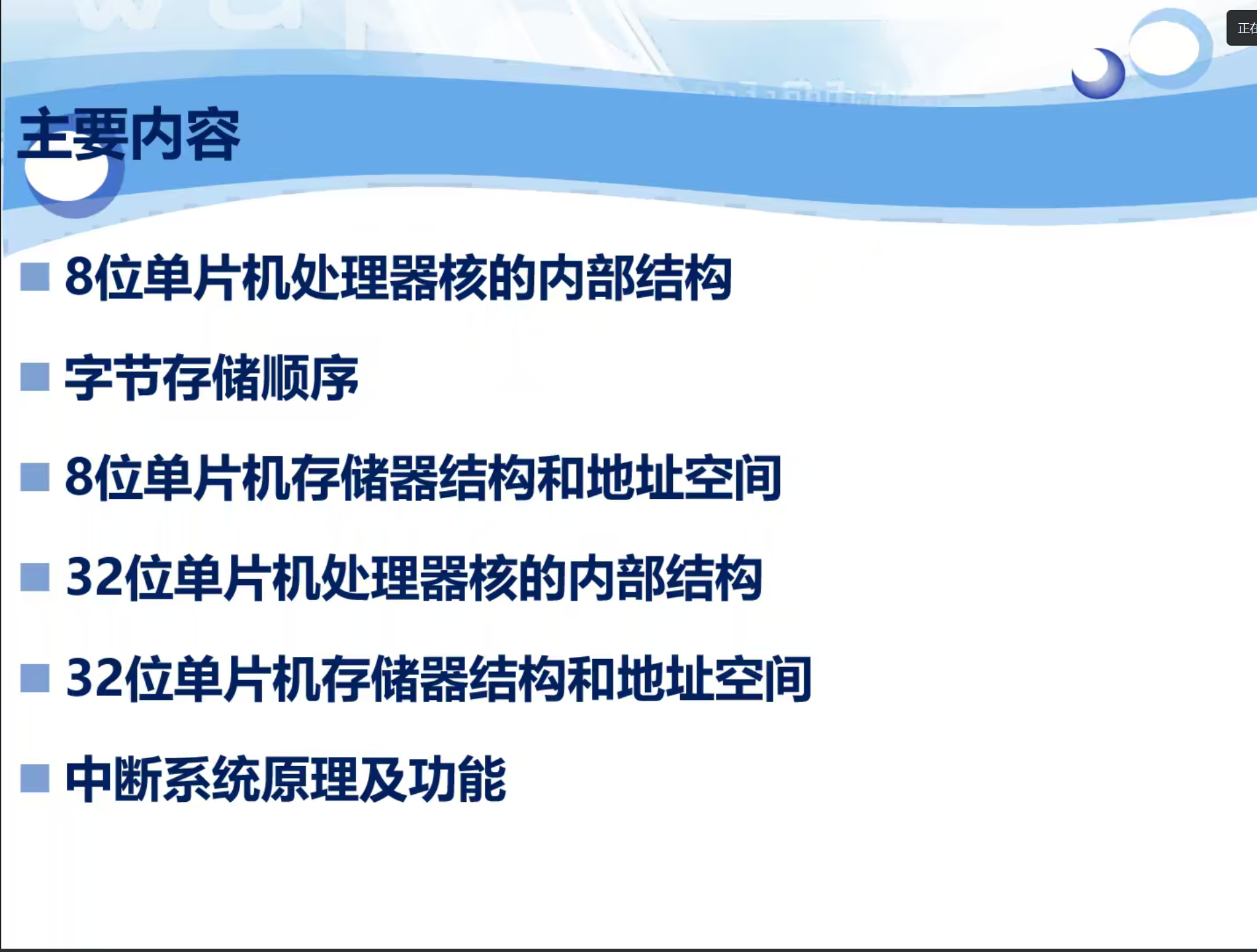 正在

主要内容

■ 8位单片机处理器核的内部结构

■ 字节存储顺序

■ 8位单片机存储器结构和地址空间

■ 32位单片机处理器核的内部结构

■ 32位单片机存储器结构和地址空间

■ 中断系统原理及功能